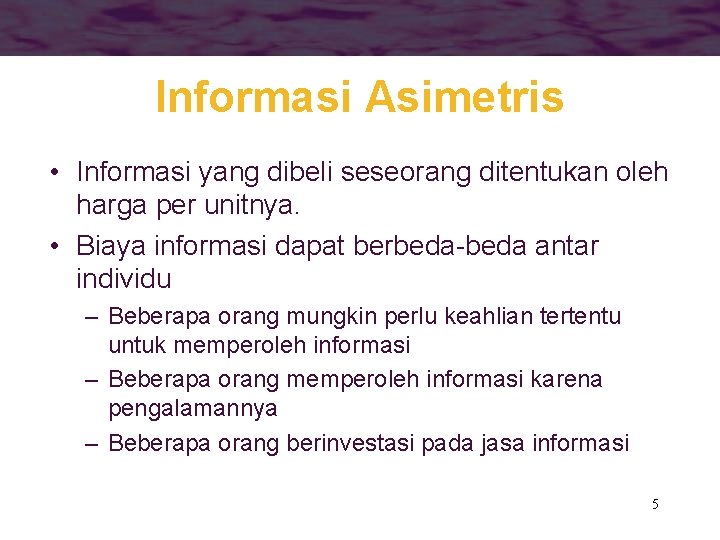 Informasi Asimetris

• Informasi yang dibeli seseorang ditentukan oleh harga per unitnya.
• Biaya informasi dapat berbeda-beda antar individu
– Beberapa orang mungkin perlu keahlian tertentu untuk memperoleh informasi
– Beberapa orang memperoleh informasi karena pengalamannya
– Beberapa orang berinvestasi pada jasa informasi

5